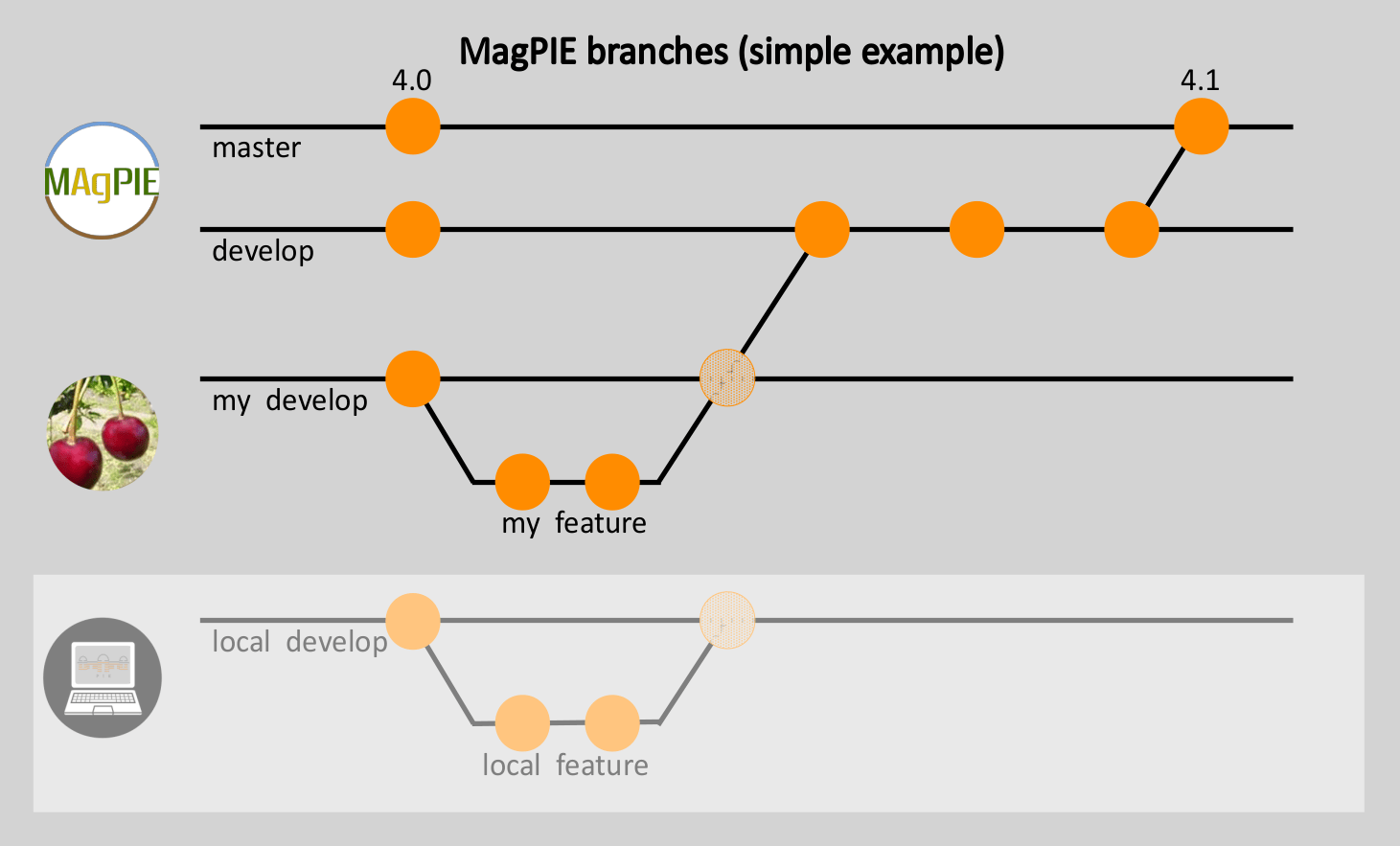 MagPIE branches (simple example)

4.0

4.1

MAgPIE

master

develop

my develop

my feature

local develop

local feature